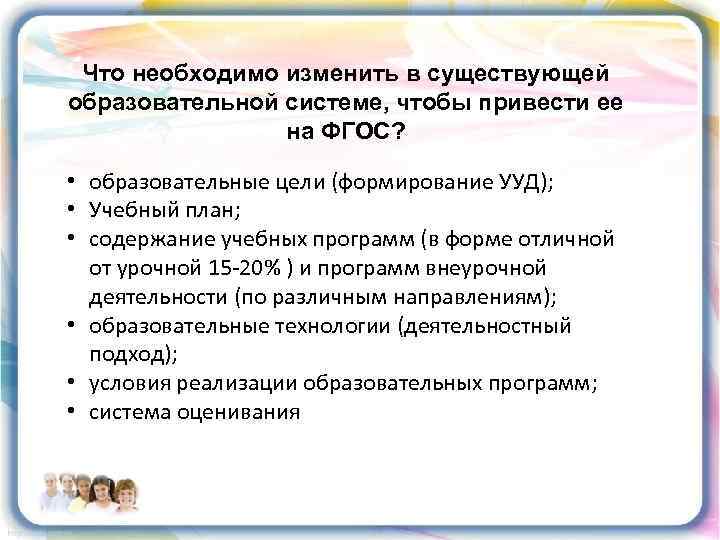 Что необходимо изменить в существующей образовательной системе, чтобы привести ее на ФГОС?

• образовательные цели (формирование УУД);
• Учебный план;
• содержание учебных программ (в форме отличной от урочной 15-20% ) и программ внеурочной деятельности (по различным направлениям);
• образовательные технологии (деятельностный подход);
• условия реализации образовательных программ;
• система оценивания